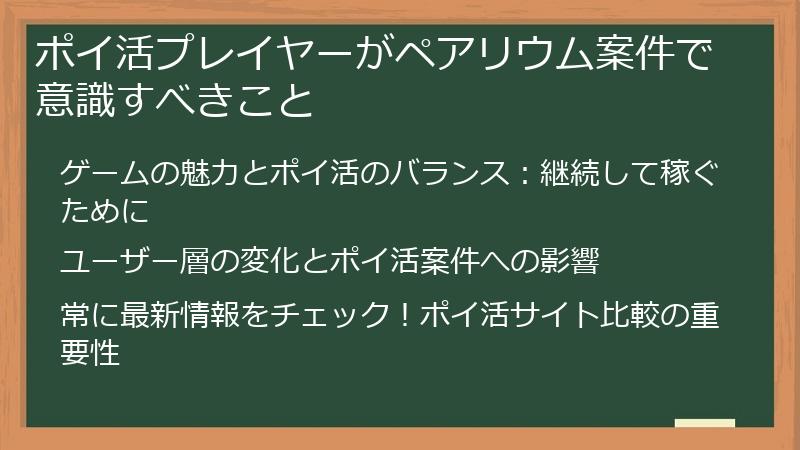 ポイ活プレイヤーがペアリウム案件で意識すべきこと

ゲームの魅力とポイ活のバランス：継続して稼ぐために

ユーザー層の変化とポイ活案件への影響

常に最新情報をチェック！ポイ活サイト比較の重要性